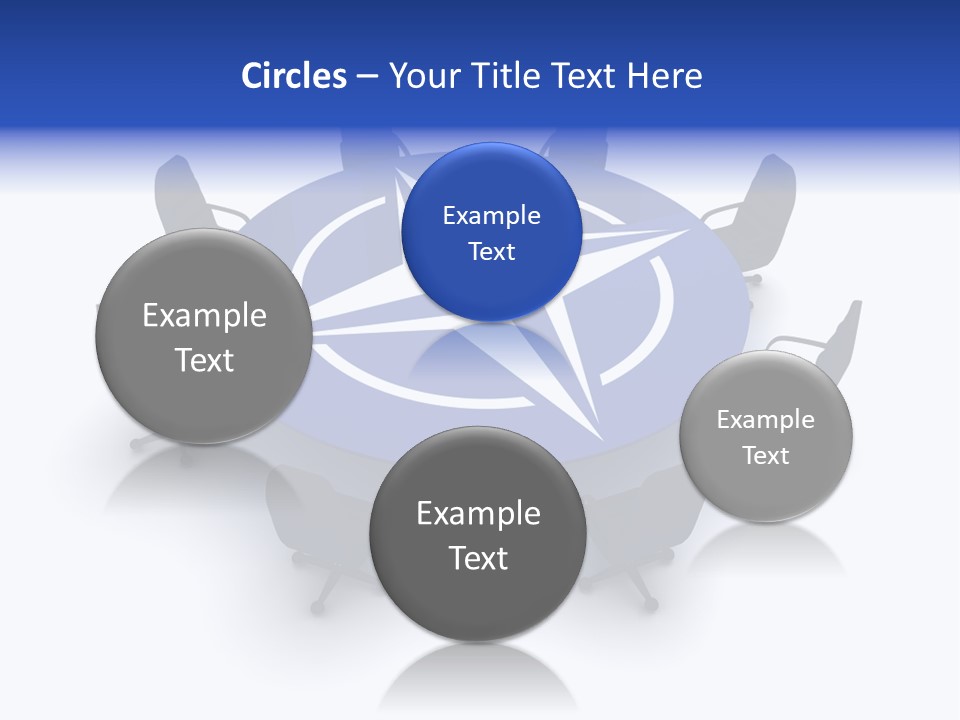 Circles – Your Title Text Here

Example Text

Example Text

Example Text

Example Text